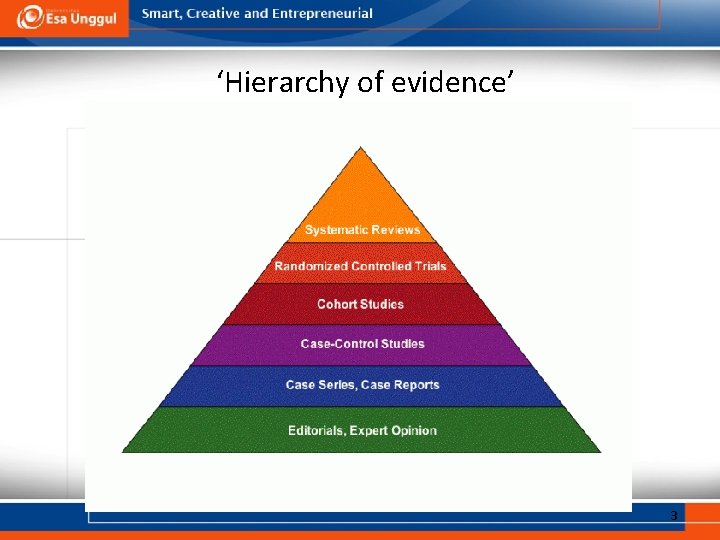 Esa Unggul

Smart, Creative and Entrepreneurial

‘Hierarchy of evidence’

Systematic Reviews

Randomized Controlled Trials

Cohort Studies

Case-Control Studies

Case Series, Case Reports

Editorials, Expert Opinion

3